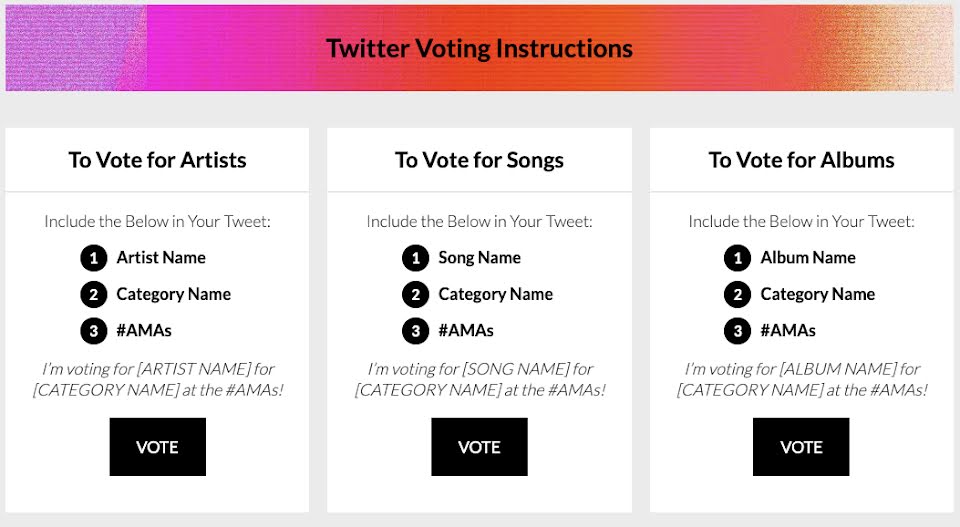 Twitter Voting Instructions

To Vote for Artists

Include the Below in Your Tweet:

1 Artist Name

2 Category Name

3 #AMAs

I'm voting for [ARTIST NAME] for [CATEGORY NAME] at the #AMAs!

VOTE

To Vote for Songs

Include the Below in Your Tweet:

1 Song Name

2 Category Name

3 #AMAs

I'm voting for [SONG NAME] for [CATEGORY NAME] at the #AMAs!

VOTE

To Vote for Albums

Include the Below in Your Tweet:

1 Album Name

2 Category Name

3 #AMAs

I'm voting for [ALBUM NAME] for [CATEGORY NAME] at the #AMAs!

VOTE